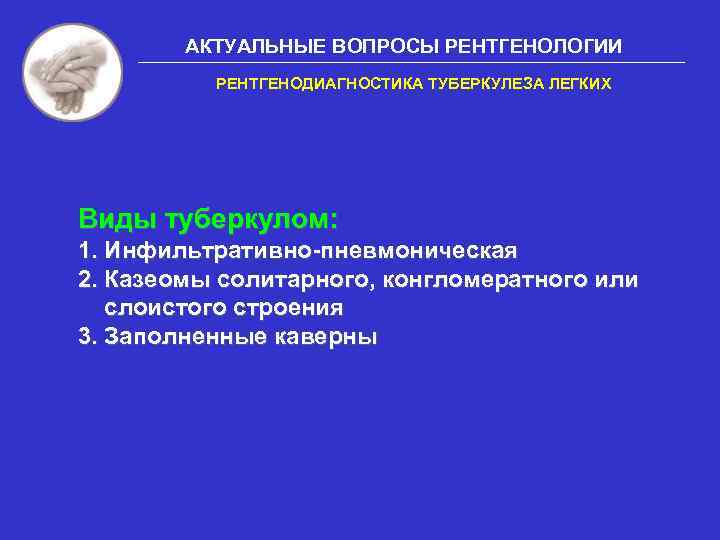 АКТУАЛЬНЫЕ ВОПРОСЫ РЕНТГЕНОЛОГИИ

РЕНТГЕНОДИАГНОСТИКА ТУБЕРКУЛЕЗА ЛЕГКИХ

Виды туберкулом:
1. Инфильтративно-пневмоническая
2. Казеомы солитарного, конгломератного или слоистого строения
3. Заполненные каверны